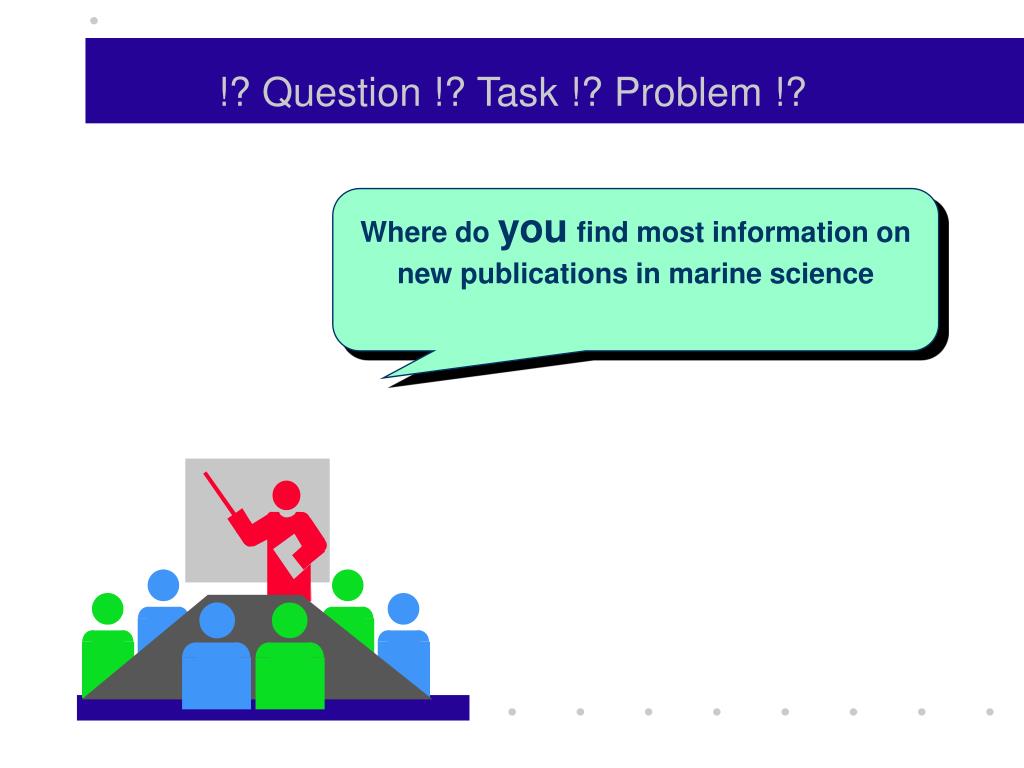 !? Question !? Task !? Problem !?

Where do you find most information on new publications in marine science